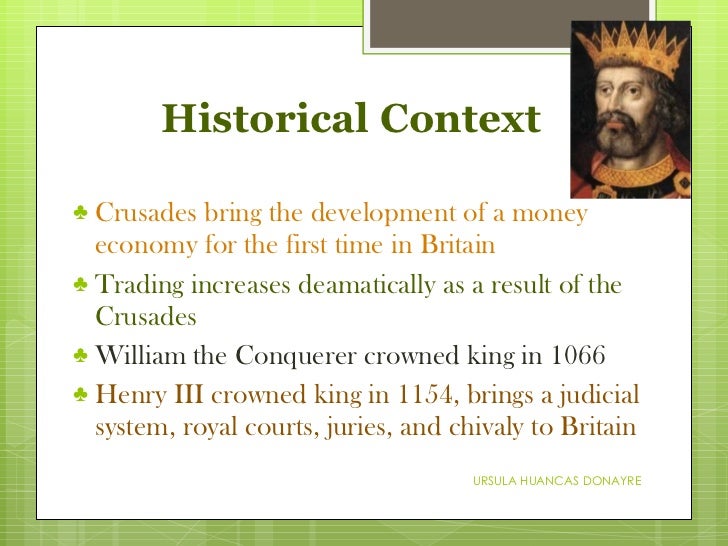 Historical Context

♣ Crusades bring the development of a money economy for the first time in Britain

♣ Trading increases deamatically as a result of the Crusades

♣ William the Conquerer crowned king in 1066

♣ Henry III crowned king in 1154, brings a judicial system, royal courts, juries, and chivaly to Britain

URSULA HUANCAS DONAYRE